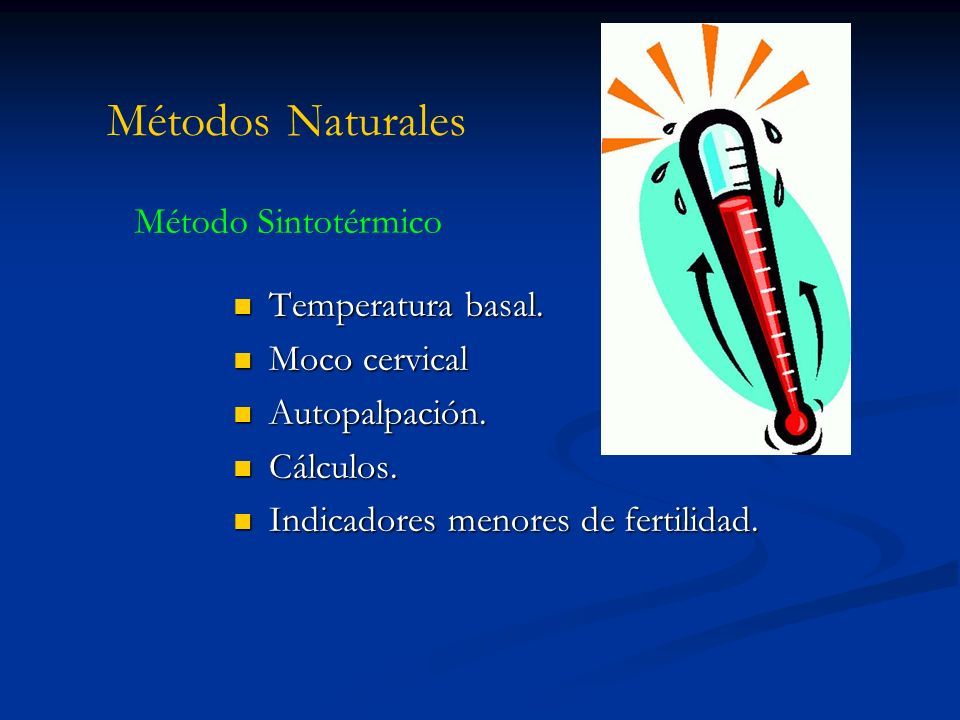 Métodos Naturales

Método Sintotérmico

- Temperatura basal.
- Moco cervical
- Autopalpación.
- Cálculos.
- Indicadores menores de fertilidad.